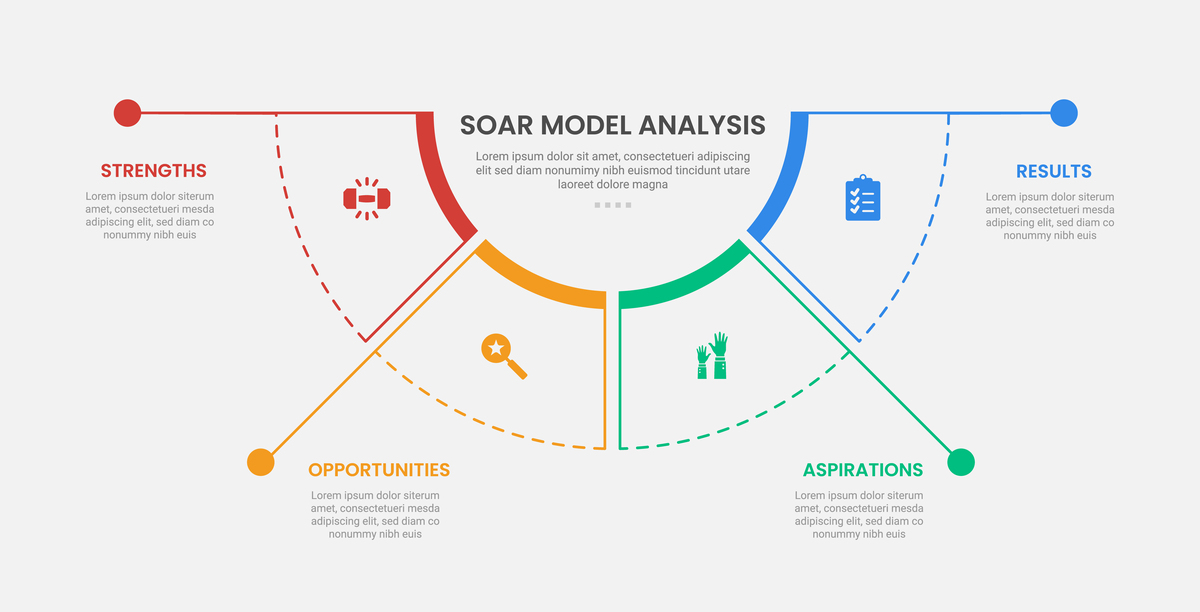 SOAR MODEL ANALYSIS

Lorem ipsum dolor sit amet, consectetueri adipiscing elit sed diam nonumimy nibh euismod tincidunt utare laoreet dolore magna

STRENGTHS

Lorem ipsum dolor siterum amet, consectetueri mesda adipiscing elit, sed diam co nonummy nibh euis

RESULTS

Lorem ipsum dolor siterum amet, consectetueri mesda adipiscing elit, sed diam co nonummy nibh euis

OPPORTUNITIES

Lorem ipsum dolor siterum amet, consectetueri mesda adipiscing elit, sed diam co nonummy nibh euis

ASPIRATIONS

Lorem ipsum dolor siterum amet, consectetueri mesda adipiscing elit, sed diam co nonummy nibh euis